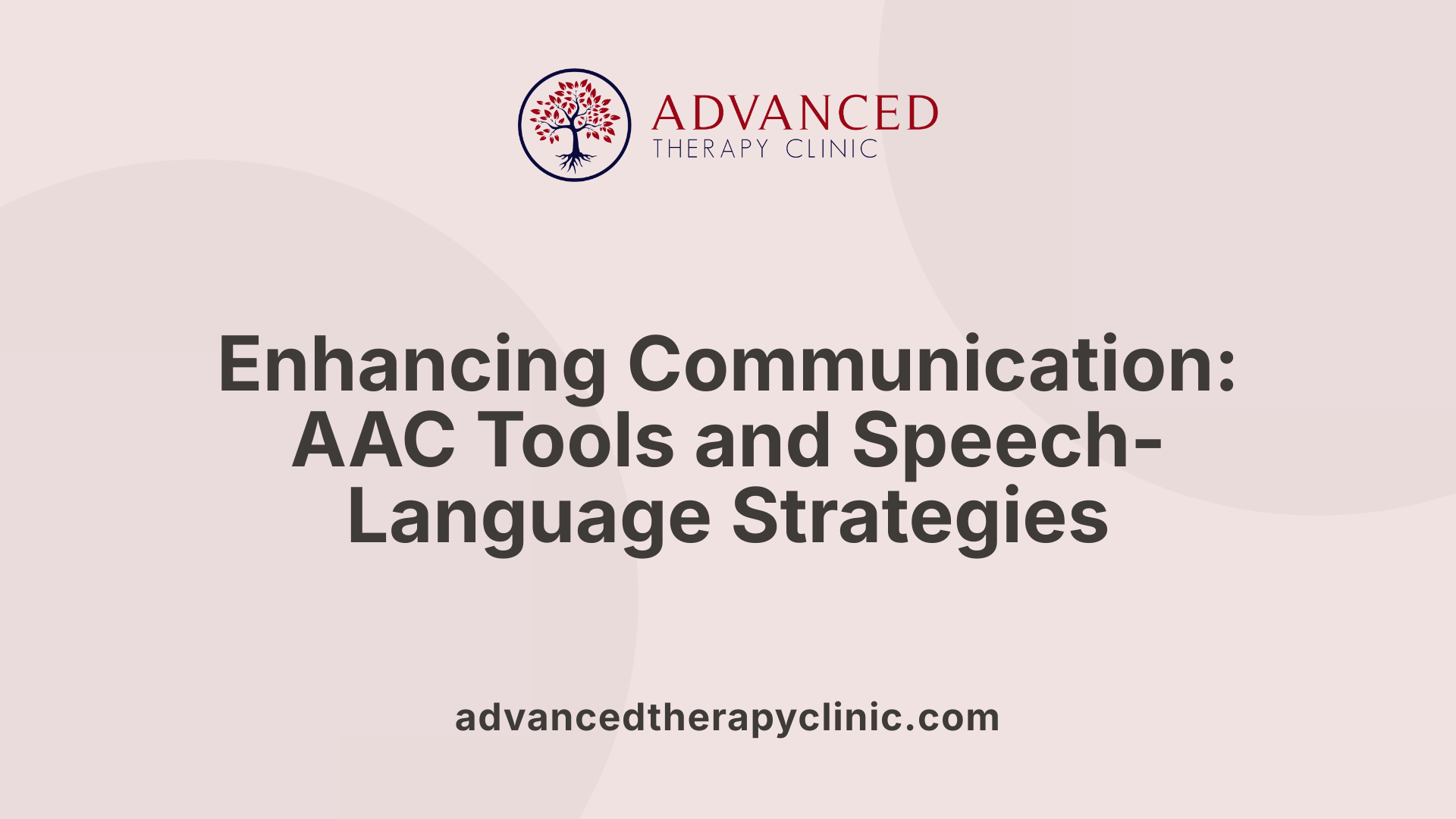 ADVANCED
THERAPY CLINIC

Enhancing Communication: AAC Tools and Speech-Language Strategies

advancedtherapyclinic.com